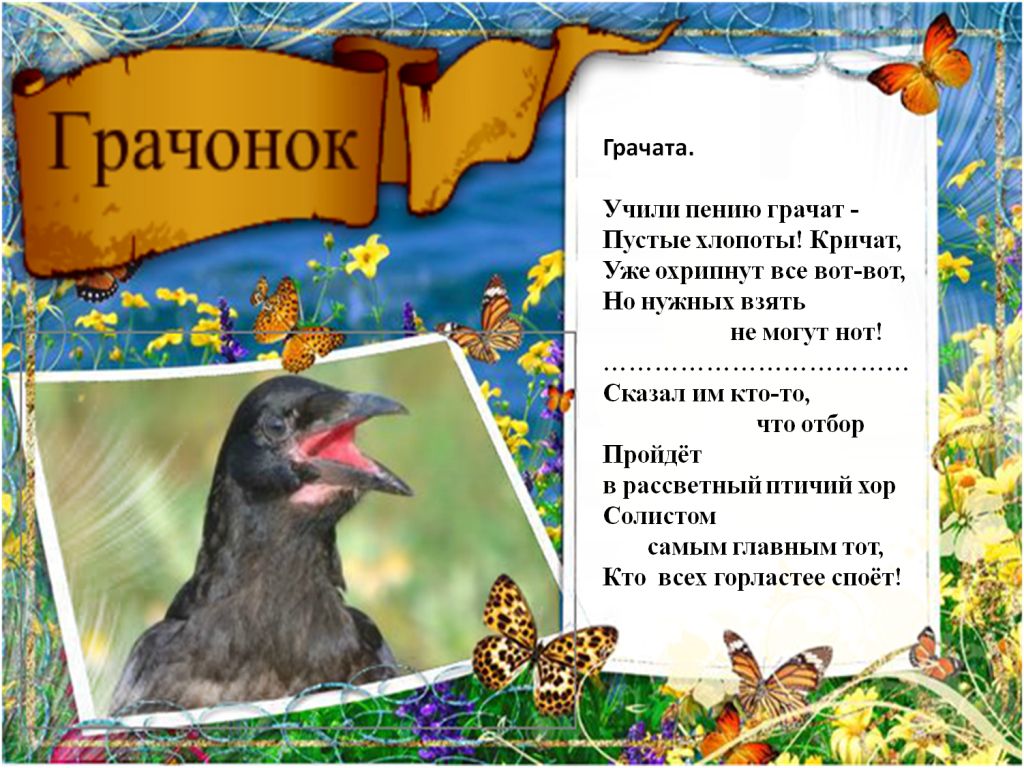 Грачонок

Грачата.

Учили пению грачат -
Пустые хлопоты! Кричат,
Уже охрипнут все вот-вот,
Но нужных взять
не могут нот!
………………………………
Сказал им кто-то,
что отбор
Пройдёт
в рассветный птичий хор
Солистом
самым главным тот,
Кто всех горластее споёт!